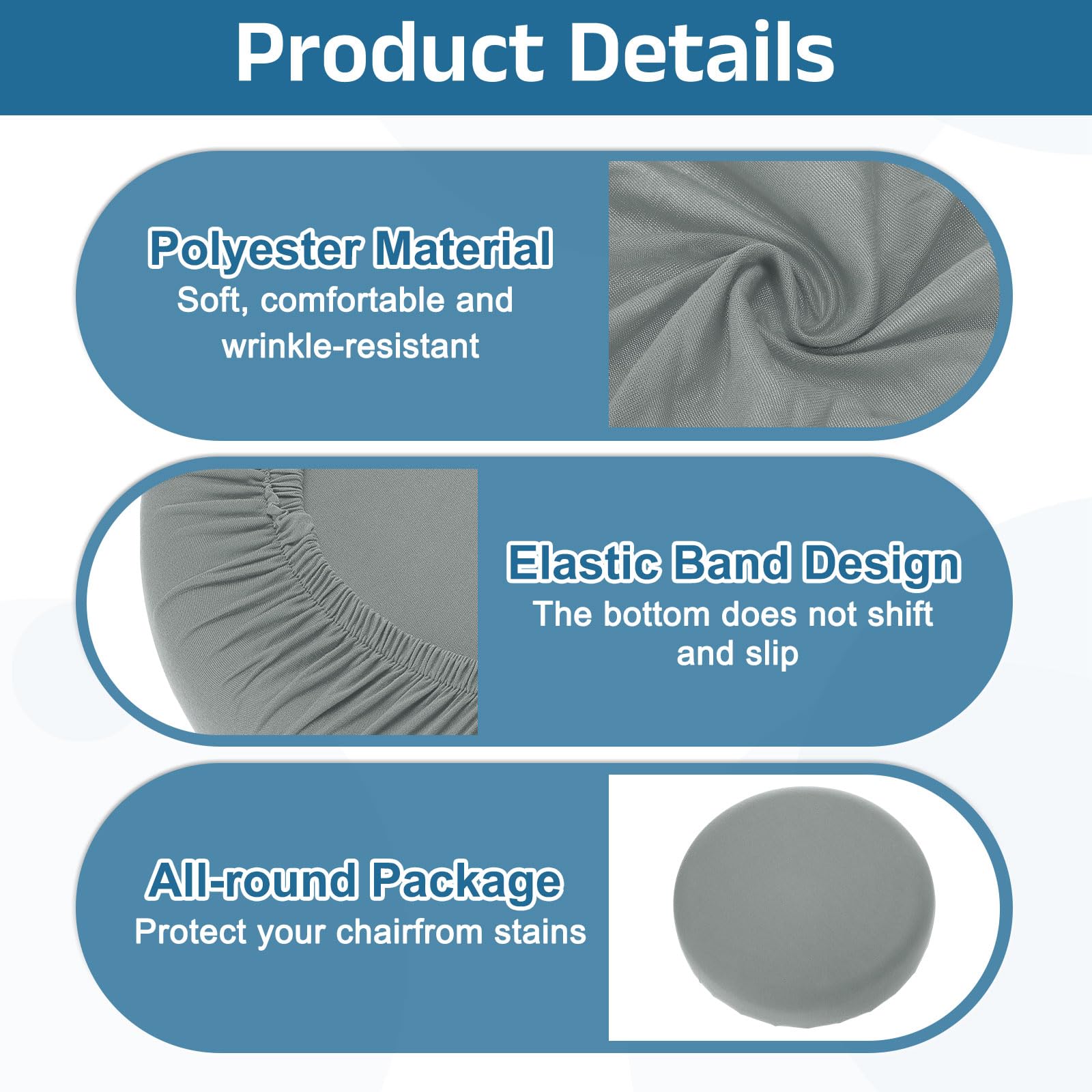 Product Details

Polyester Material
Soft, comfortable and wrinkle-resistant

Elastic Band Design
The bottom does not shift and slip

All-round Package
Protect your chairfrom stains